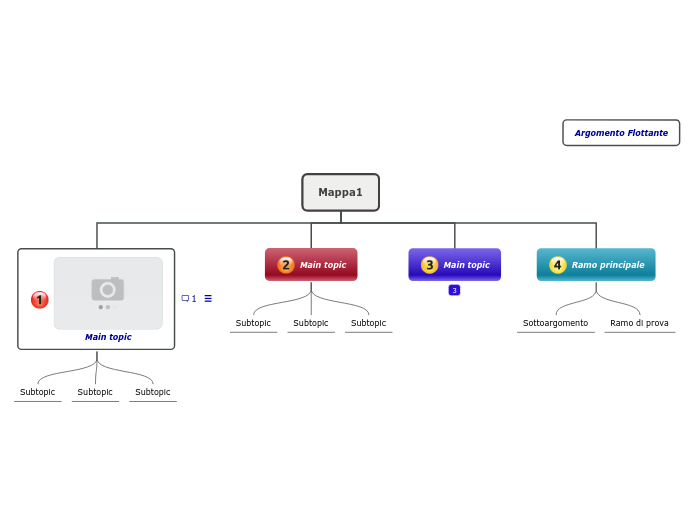 Argomento Flottante

Mappa1

1 Main topic

1

Subtopic Subtopic Subtopic

2 Main topic

Subtopic Subtopic Subtopic

3 Main topic

3

4 Ramo principale

Sottoargomento Ramo di prova